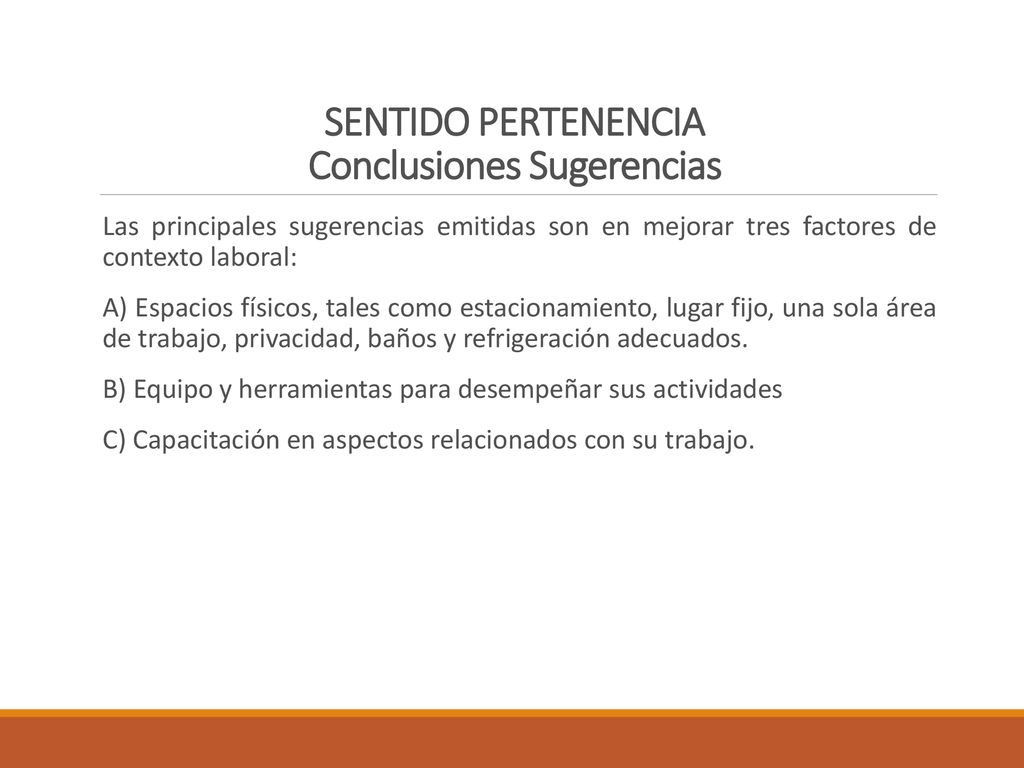 SENTIDO PERTENENCIA
Conclusiones Sugerencias

Las principales sugerencias emitidas son en mejorar tres factores de contexto laboral:

A) Espacios físicos, tales como estacionamiento, lugar fijo, una sola área de trabajo, privacidad, baños y refrigeración adecuados.

B) Equipo y herramientas para desempeñar sus actividades

C) Capacitación en aspectos relacionados con su trabajo.